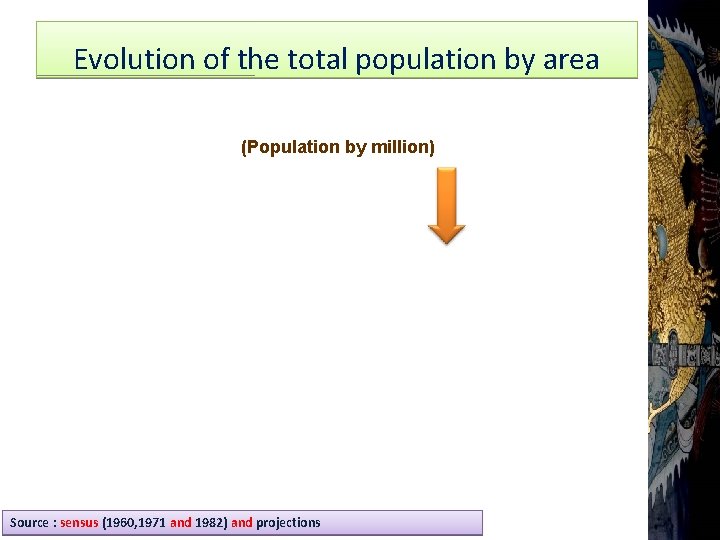 Evolution of the total population by area

(Population by million)

Source : sensus (1960,1971 and 1982) and projections